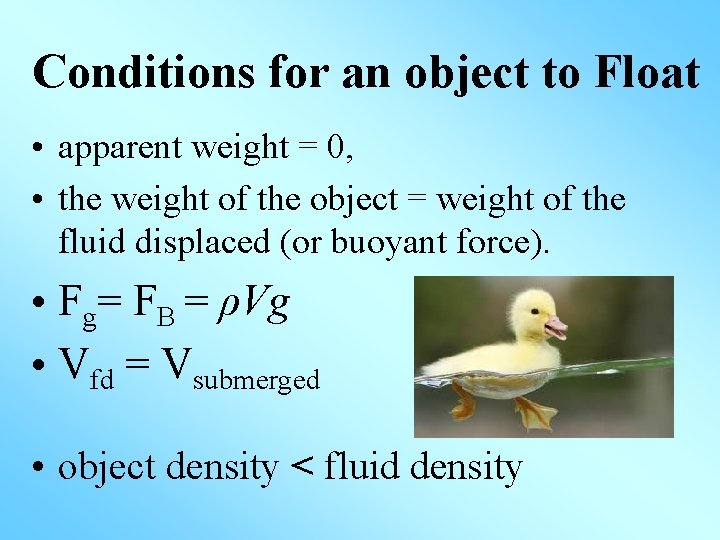 Conditions for an object to Float

• apparent weight = 0,

• the weight of the object = weight of the fluid displaced (or buoyant force).

• $F_g = F_B = \rho V g$

• $V_{fd} = V_{submerged}$

• object density < fluid density